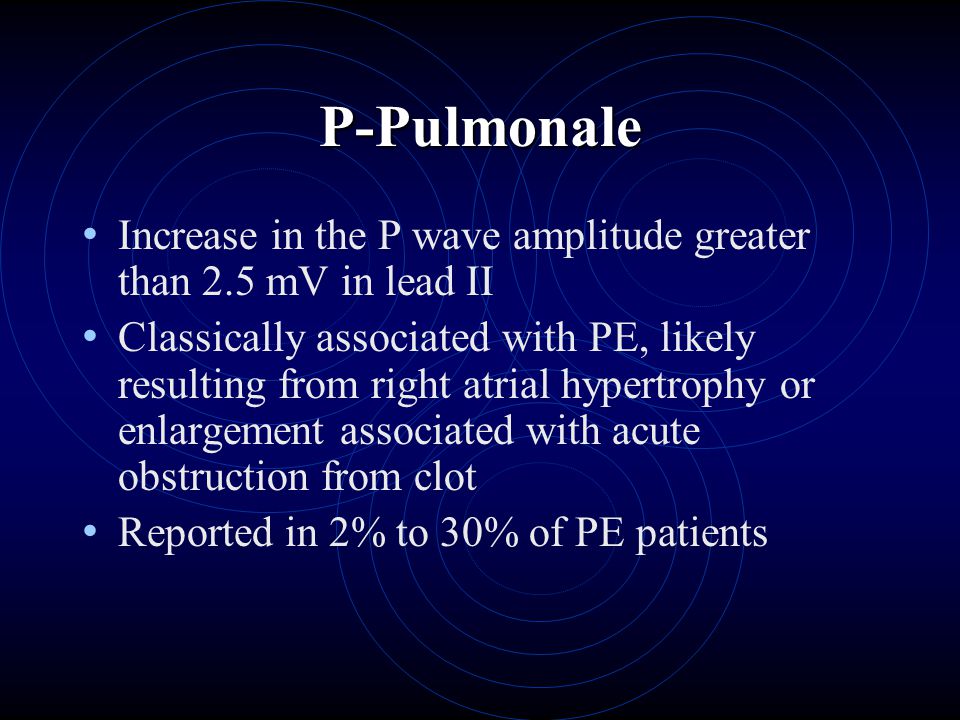 P-Pulmonale

• Increase in the P wave amplitude greater than 2.5 mV in lead II
• Classically associated with PE, likely resulting from right atrial hypertrophy or enlargement associated with acute obstruction from clot
• Reported in 2% to 30% of PE patients